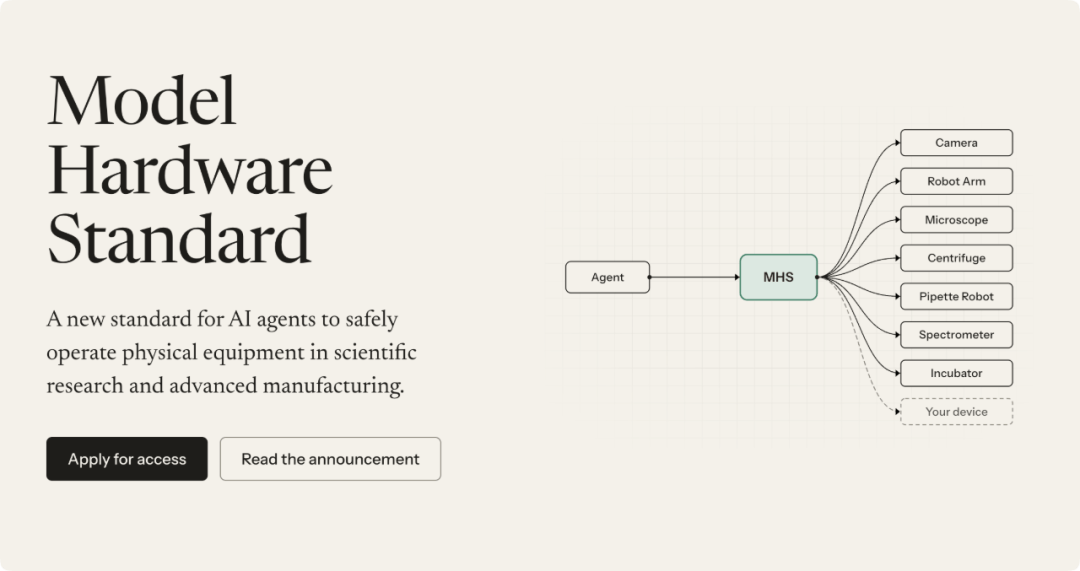 Model Hardware Standard

A new standard for AI agents to safely operate physical equipment in scientific research and advanced manufacturing.

Apply for access

Read the announcement

Agent

MHS

Camera

Robot Arm

Microscope

Centrifuge

Pipette Robot

Spectrometer

Incubator

Your device